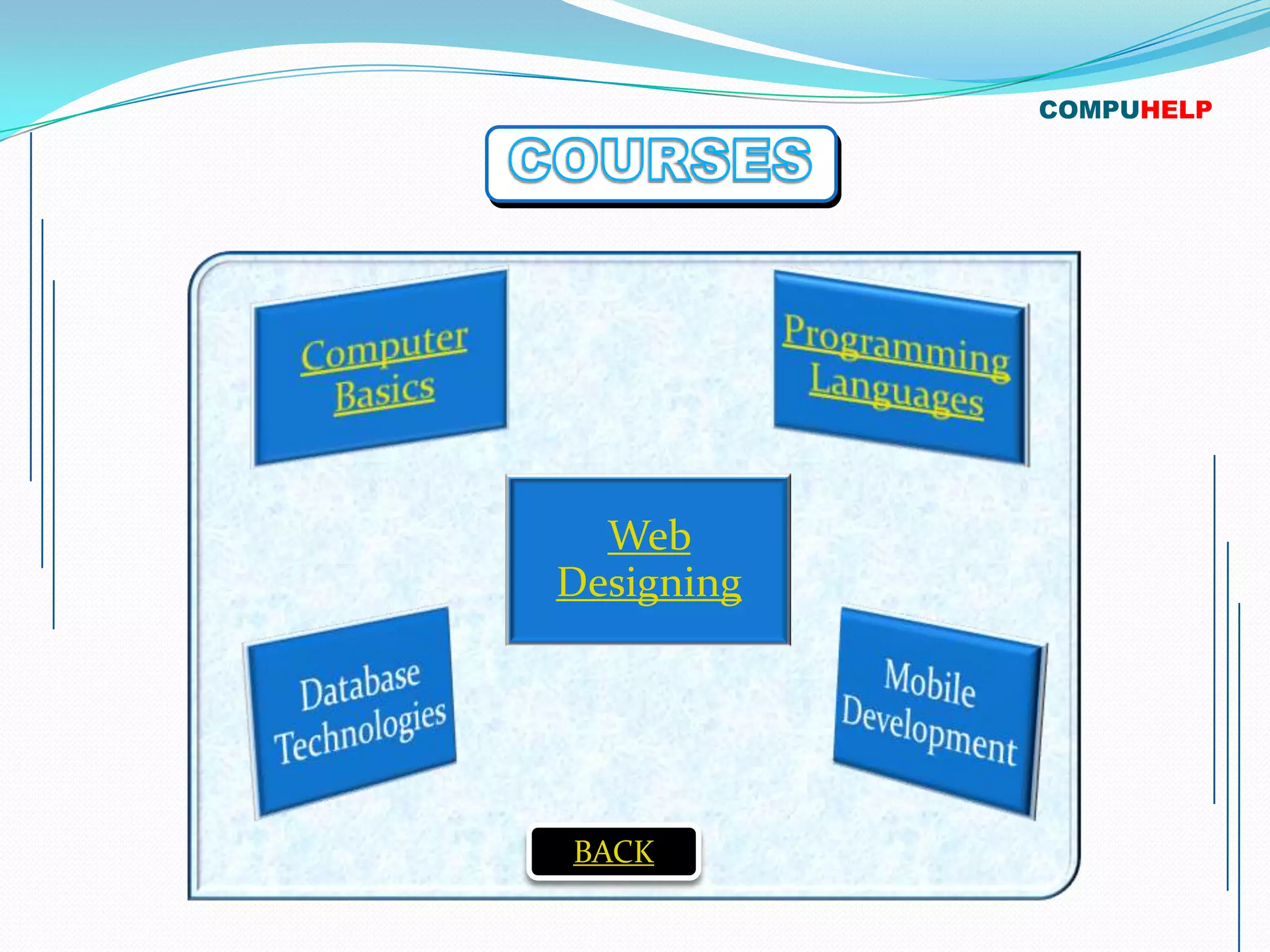 COMPUHELP

COURSES

Computer Basics

Programming Languages

Web Designing

Database Technologies

Mobile Development

BACK